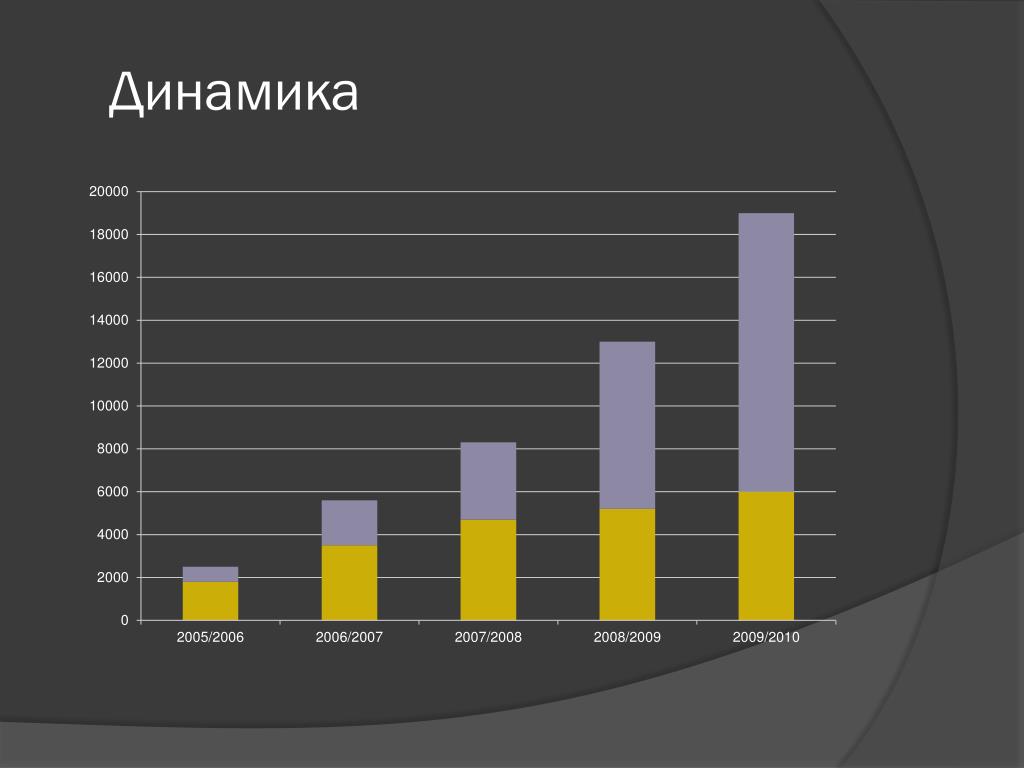 Динамика

20000
18000
16000
14000
12000
10000
8000
6000
4000
2000
0

2005/2006
2006/2007
2007/2008
2008/2009
2009/2010